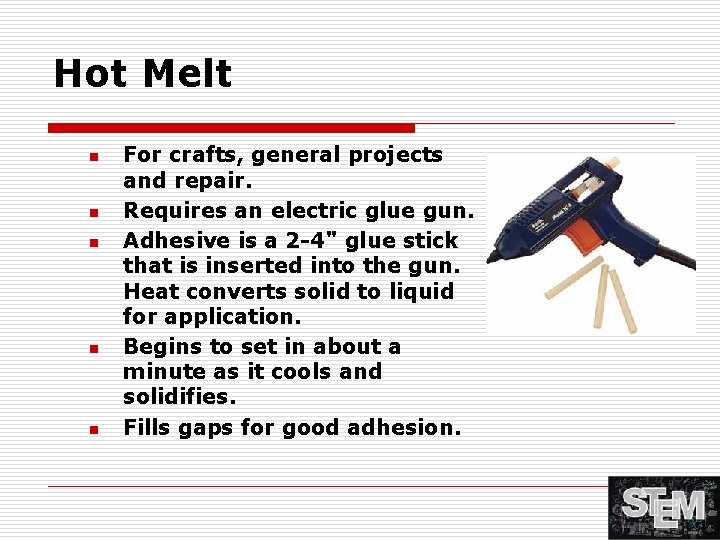 Hot Melt

- For crafts, general projects and repair.
- Requires an electric glue gun.
- Adhesive is a 2-4" glue stick that is inserted into the gun. Heat converts solid to liquid for application.
- Begins to set in about a minute as it cools and solidifies.
- Fills gaps for good adhesion.

STEM